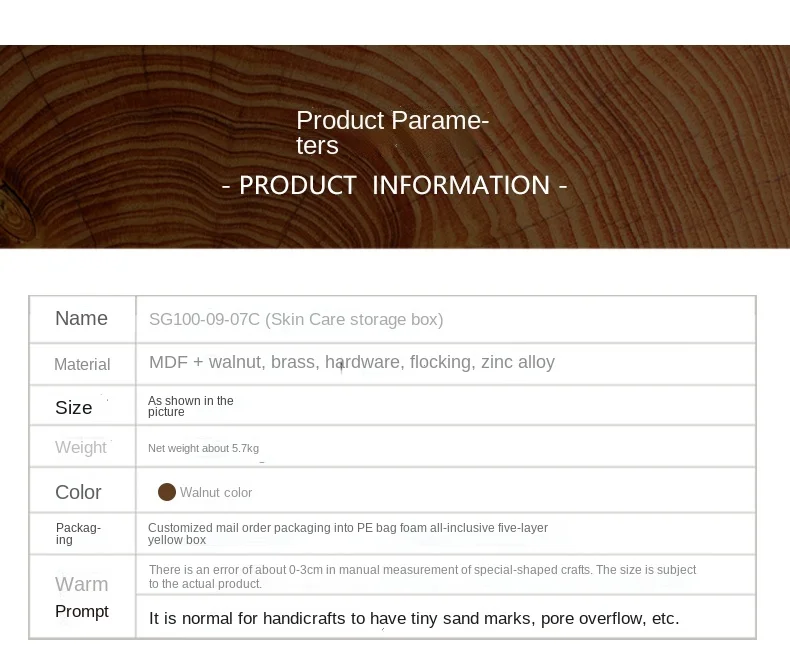 Product Parameters

- PRODUCT INFORMATION -

| Name | SG100-09-07C (Skin Care storage box) |
|---|---|
| Material | MDF + walnut, brass, hardware, flocking, zinc alloy |
| Size | As shown in the picture |
| Weight | Net weight about 5.7kg |
| Color | Walnut color |
| Packaging | Customized mail order packaging into PE bag foam all-inclusive five-layer yellow box |
| Warm Prompt | There is an error of about 0-3cm in manual measurement of special-shaped crafts. The size is subject to the actual product. |
| | It is normal for handicrafts to have tiny sand marks, pore overflow, etc. |